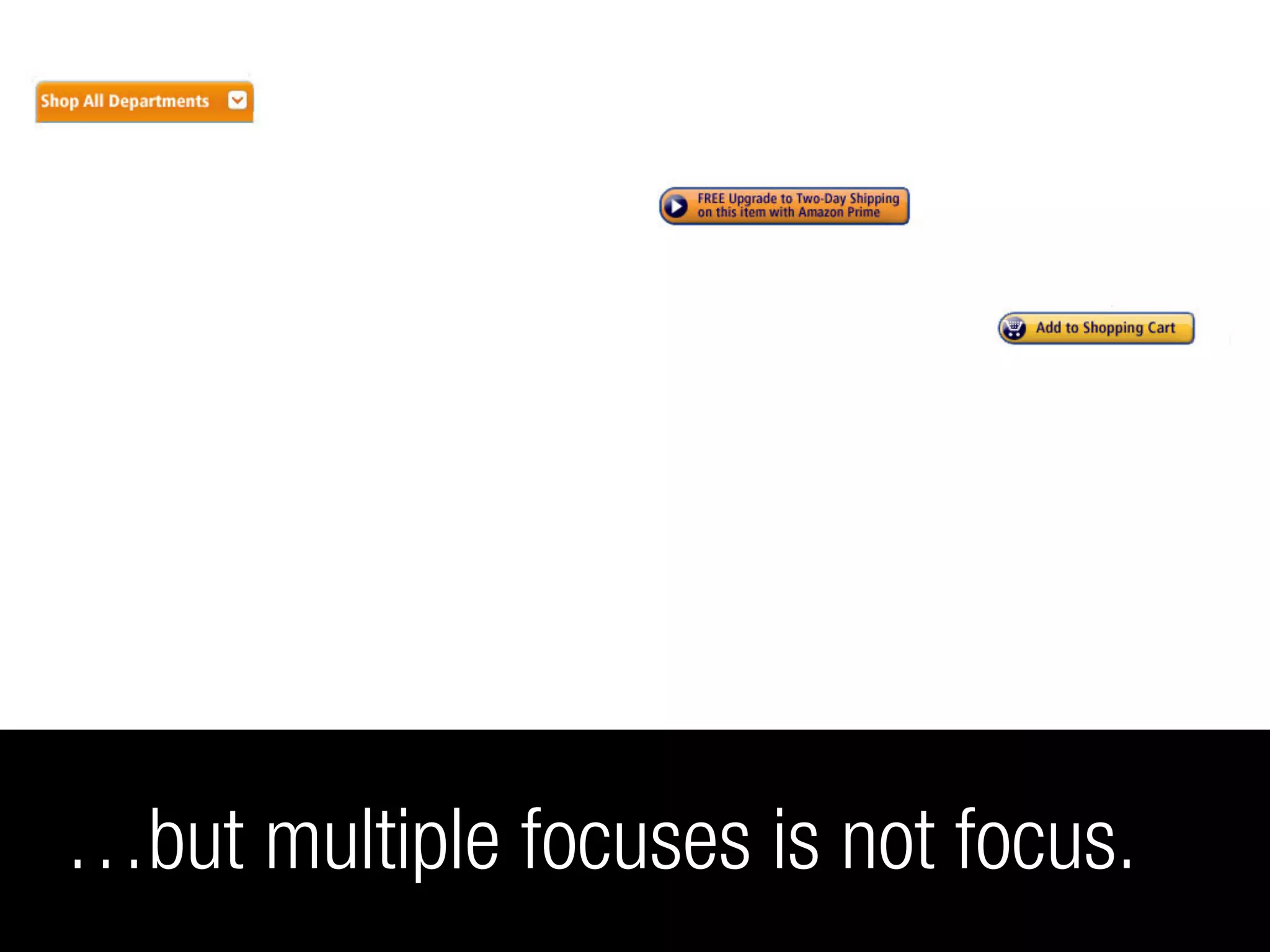 Shop All Departments

FREE Upgrade to Two-Day Shipping on this item with Amazon Prime

Add to Shopping Cart

…but multiple focuses is not focus.